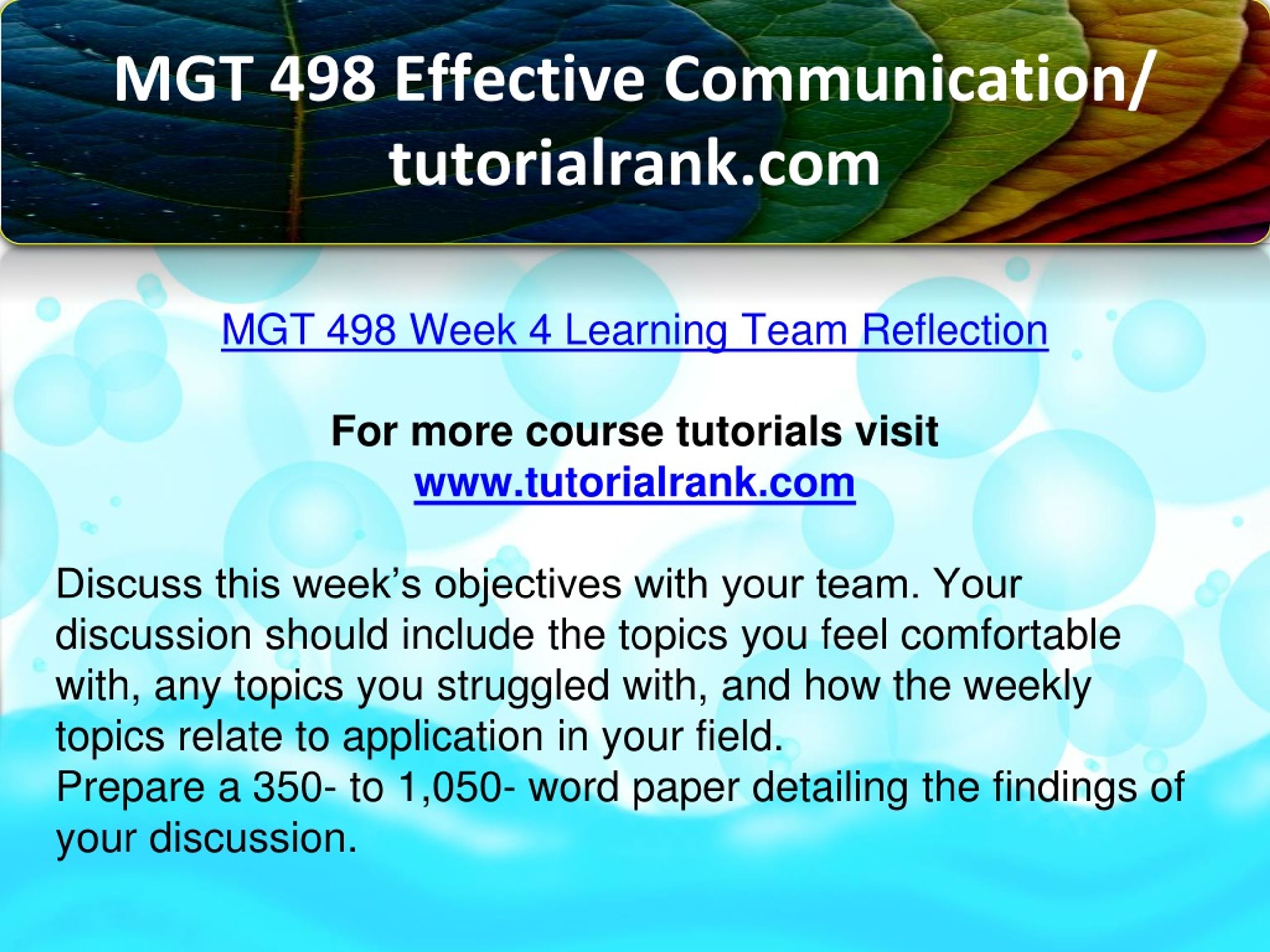 MGT 498 Effective Communication/ tutorialrank.com

MGT 498 Week 4 Learning Team Reflection

For more course tutorials visit
www.tutorialrank.com

Discuss this week’s objectives with your team. Your discussion should include the topics you feel comfortable with, any topics you struggled with, and how the weekly topics relate to application in your field.
Prepare a 350- to 1,050- word paper detailing the findings of your discussion.